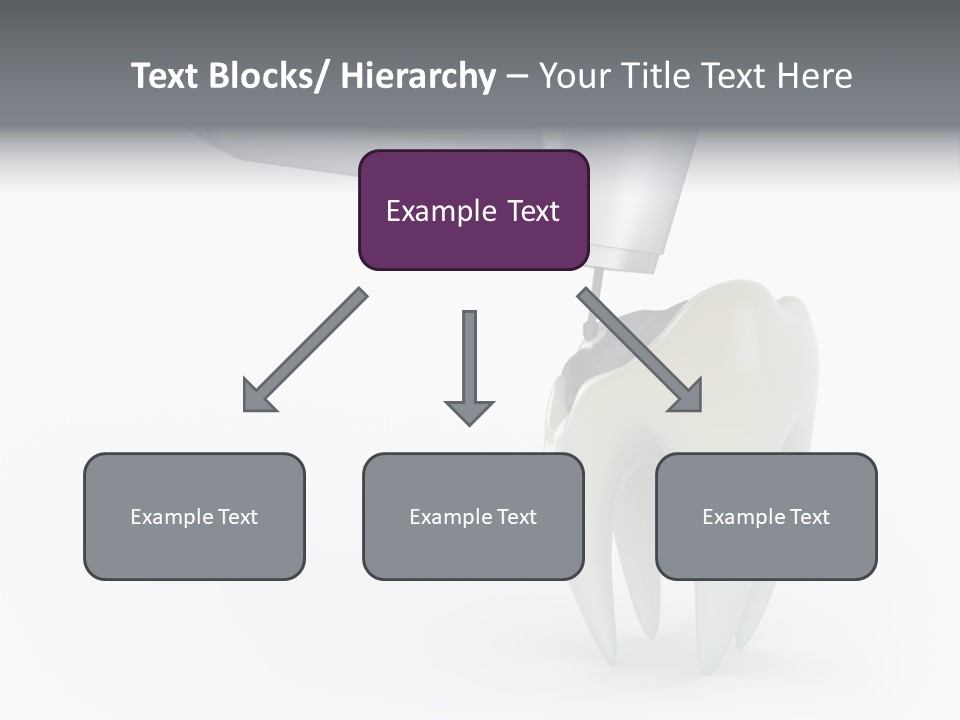 Text Blocks/ Hierarchy – Your Title Text Here

Example Text

Example Text

Example Text

Example Text